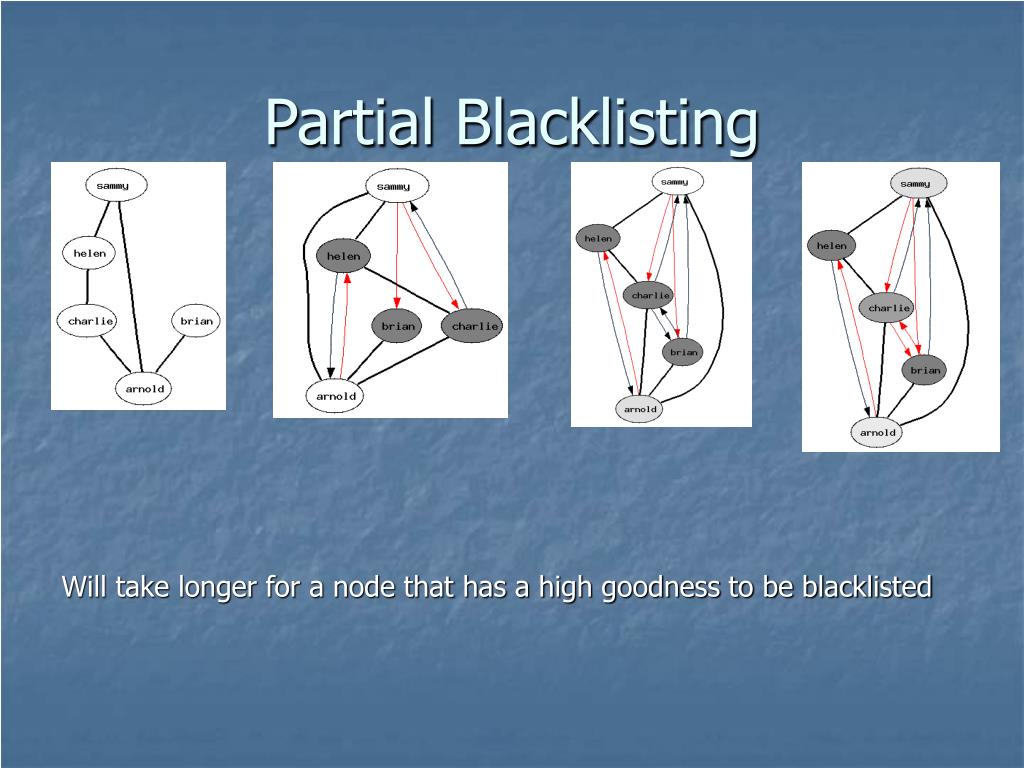 Partial Blacklisting

sammy
helen
charlie
brian
arnold

sammy
helen
brian
charlie
arnold

sammy
helen
charlie
brian
arnold

sammy
helen
charlie
brian
arnold

Will take longer for a node that has a high goodness to be blacklisted